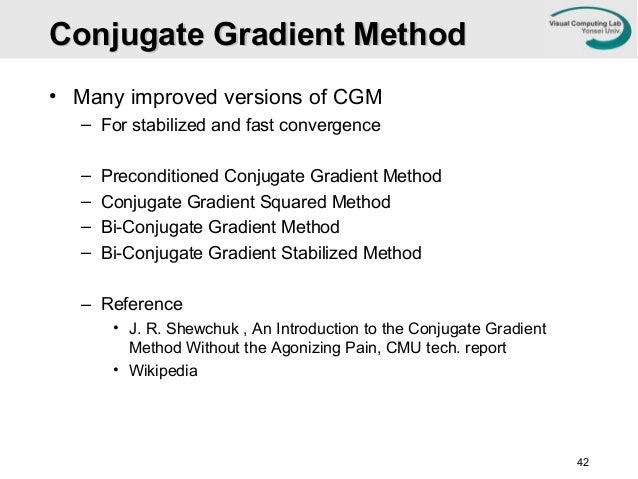 Conjugate Gradient Method

Visual Computing Lab
Yonsei Univ.

• Many improved versions of CGM
– For stabilized and fast convergence

– Preconditioned Conjugate Gradient Method
– Conjugate Gradient Squared Method
– Bi-Conjugate Gradient Method
– Bi-Conjugate Gradient Stabilized Method

– Reference
• J. R. Shewchuk , An Introduction to the Conjugate Gradient Method Without the Agonizing Pain, CMU tech. report
• Wikipedia

42